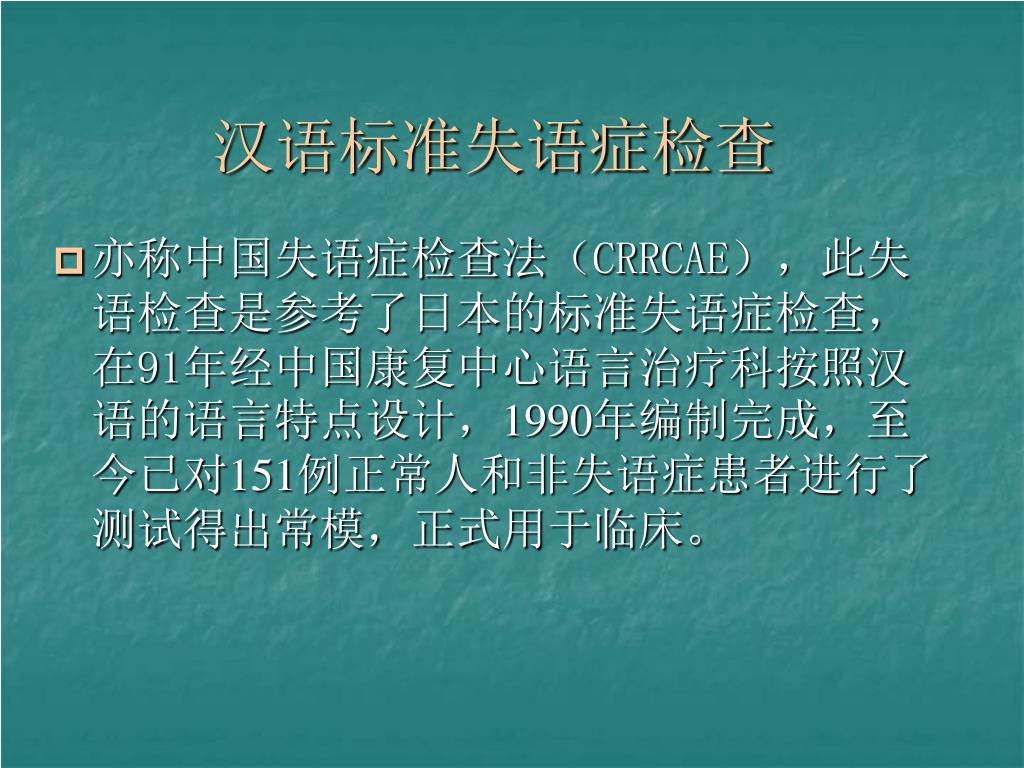 汉语标准失语症检查

亦称中国失语症检查法（CRRCAE），此失语检查是参考了日本的标准失语症检查，在91年经中国康复中心语言治疗科按照汉语的语言特点设计，1990年编制完成，至今已对151例正常人和非失语症患者进行了测试得出常模，正式用于临床。